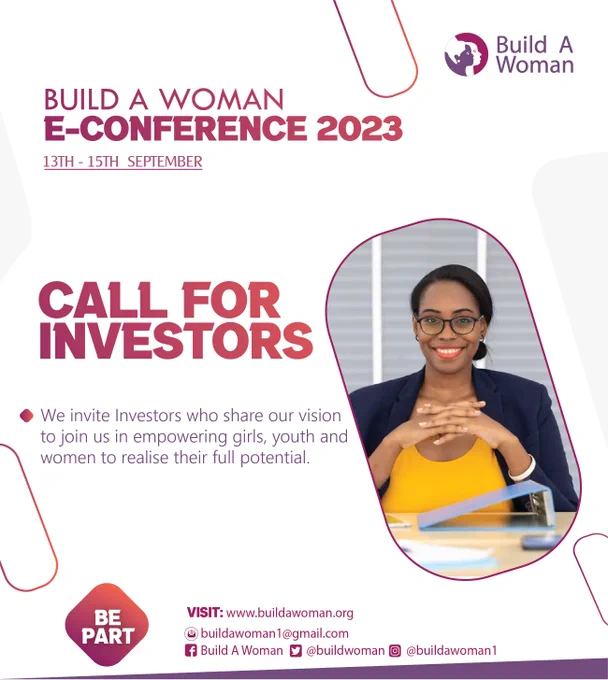 Build A Woman

BUILD A WOMAN
E-CONFERENCE 2023
13TH - 15TH SEPTEMBER

CALL FOR INVESTORS

We invite Investors who share our vision to join us in empowering girls, youth and women to realise their full potential.

BE PART

VISIT: www.buildawoman.org
buildawoman1@gmail.com
Build A Woman @buildwoman @buildawoman1